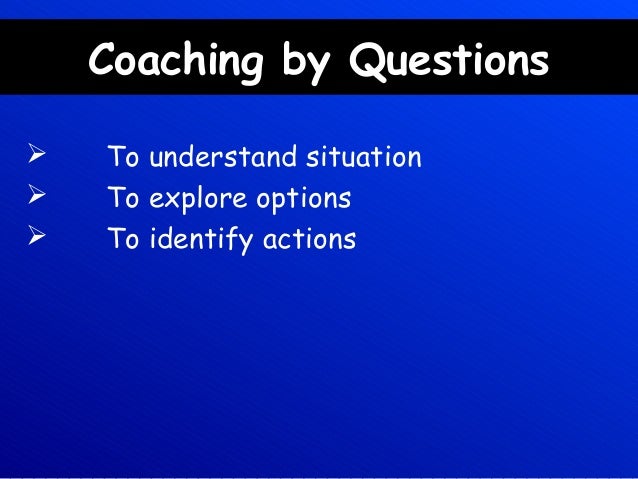 Coaching by Questions

➢ To understand situation
➢ To explore options
➢ To identify actions